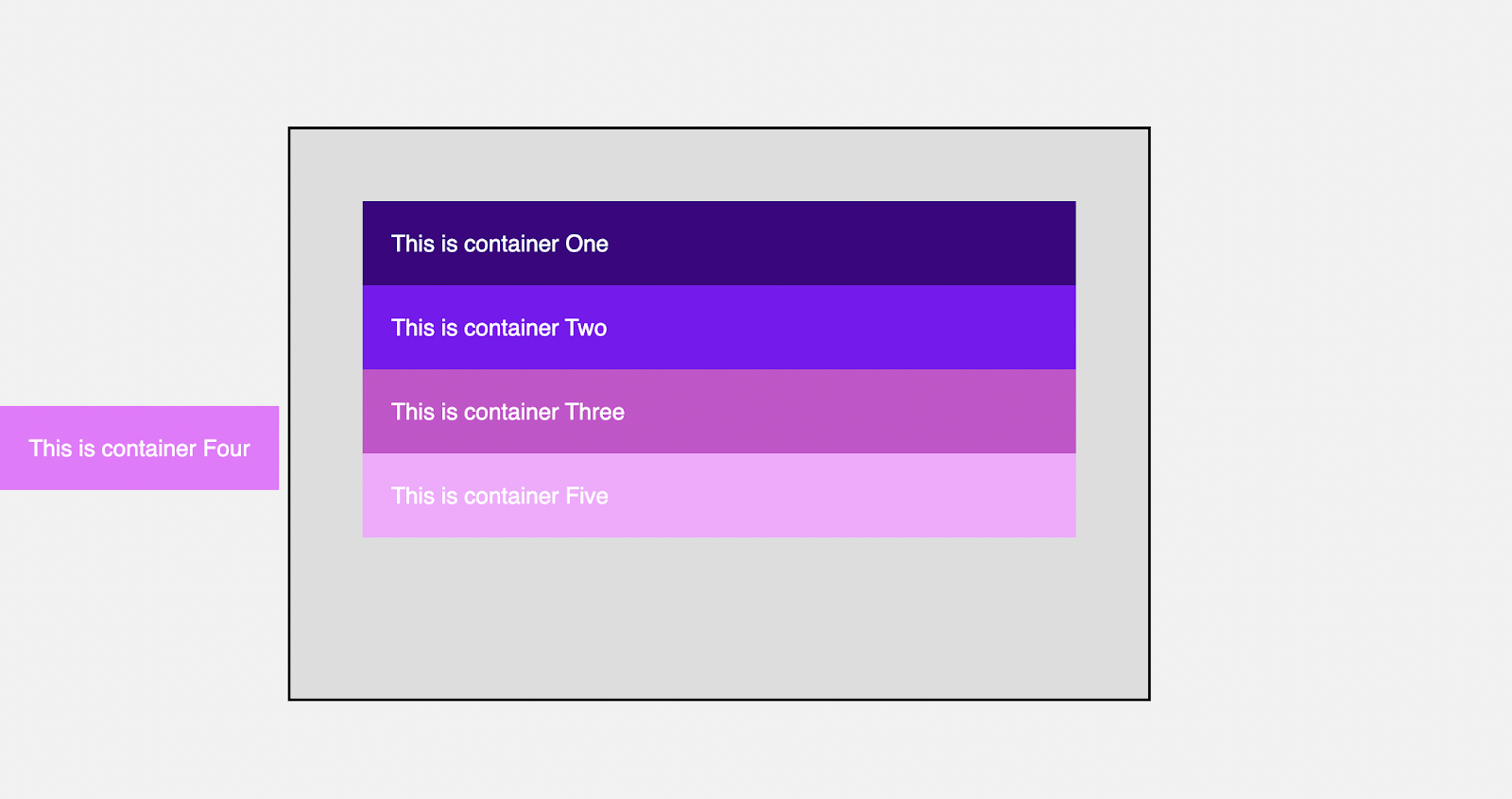 This is container One

This is container Two

This is container Three

This is container Four

This is container Five